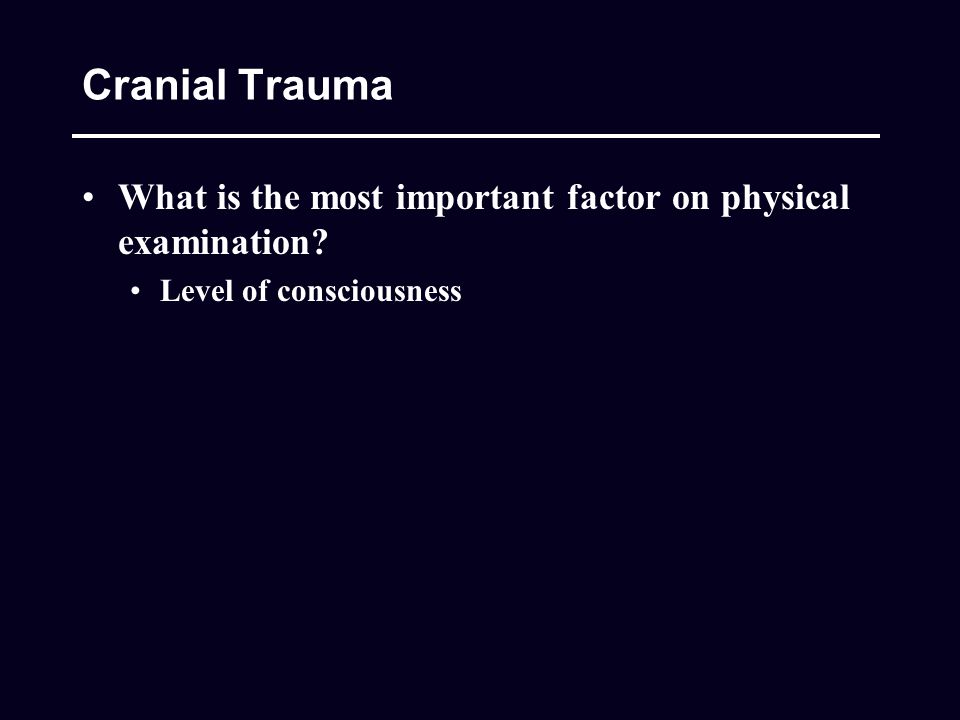 Cranial Trauma

• What is the most important factor on physical examination?

• Level of consciousness